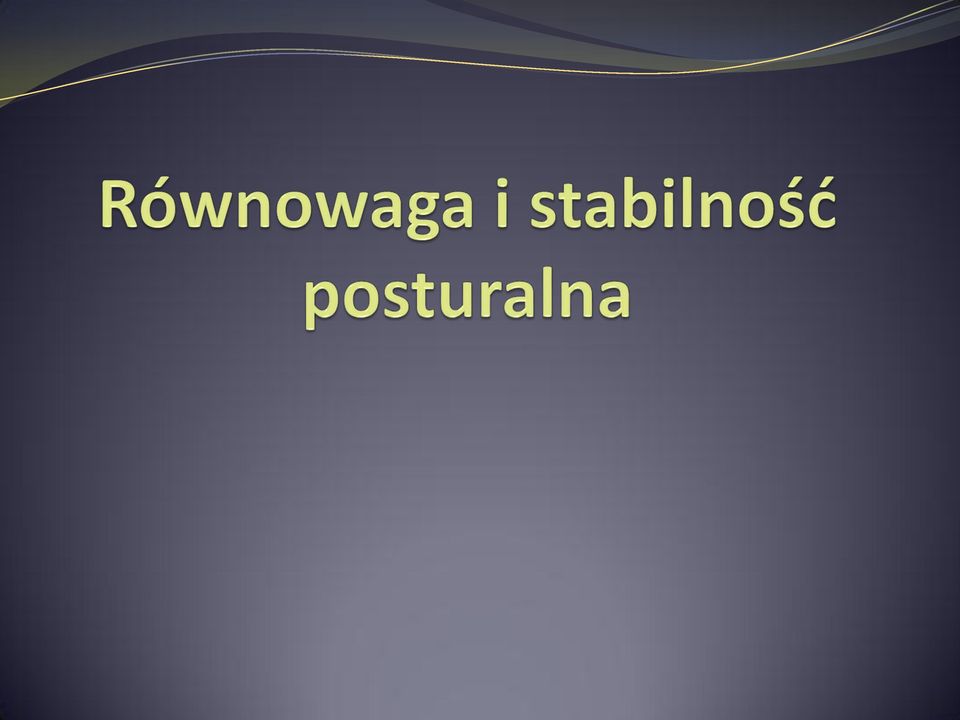 Równowaga i stabilność posturalna